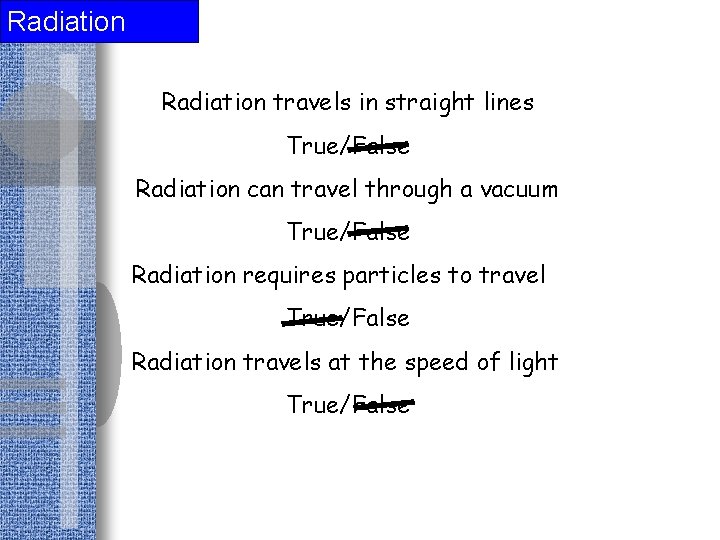 Radiation

Radiation travels in straight lines

True/~~False~~

Radiation can travel through a vacuum

True/~~False~~

Radiation requires particles to travel

~~True~~/False

Radiation travels at the speed of light

True/~~False~~